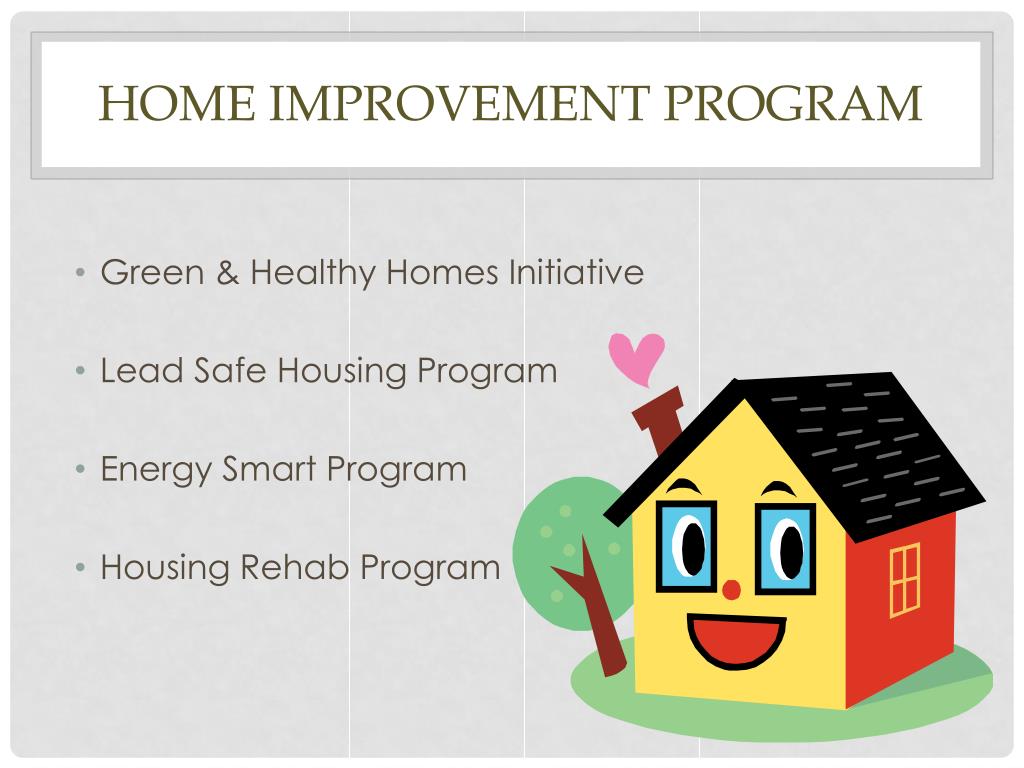 HOME IMPROVEMENT PROGRAM

• Green & Healthy Homes Initiative

• Lead Safe Housing Program

• Energy Smart Program

• Housing Rehab Program